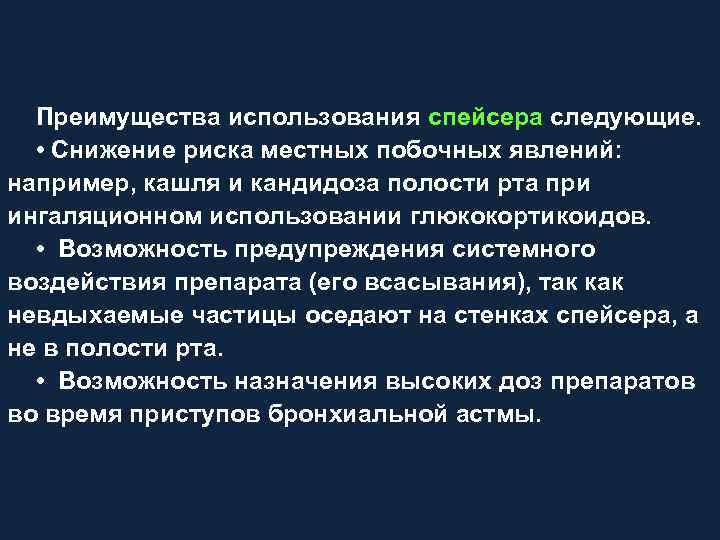 Преимущества использования спейсера следующие.

• Снижение риска местных побочных явлений: например, кашля и кандидоза полости рта при ингаляционном использовании глюкокортикоидов.

• Возможность предупреждения системного воздействия препарата (его всасывания), так как невдыхаемые частицы оседают на стенках спейсера, а не в полости рта.

• Возможность назначения высоких доз препаратов во время приступов бронхиальной астмы.